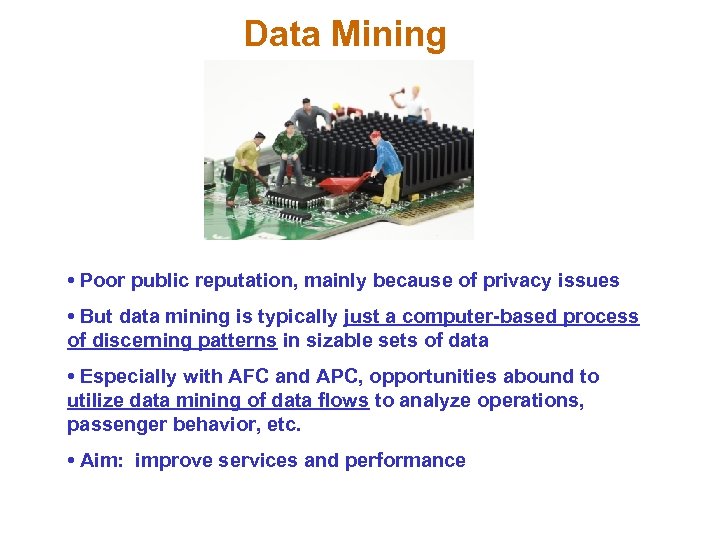 Data Mining

• Poor public reputation, mainly because of privacy issues

• But data mining is typically just a computer-based process of discerning patterns in sizable sets of data

• Especially with AFC and APC, opportunities abound to utilize data mining of data flows to analyze operations, passenger behavior, etc.

• Aim: improve services and performance